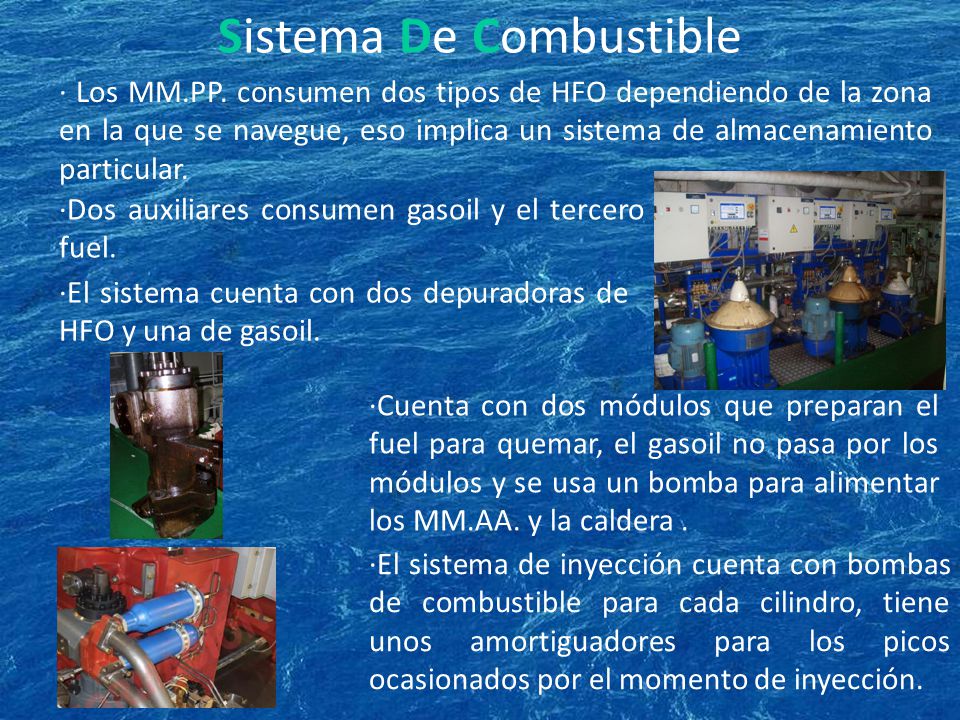 Sistema De Combustible

· Los MM.PP. consumen dos tipos de HFO dependiendo de la zona en la que se navegue, eso implica un sistema de almacenamiento particular.

·Dos auxiliares consumen gasoil y el tercero fuel.

·El sistema cuenta con dos depuradoras de HFO y una de gasoil.

·Cuenta con dos módulos que preparan el fuel para quemar, el gasoil no pasa por los módulos y se usa un bomba para alimentar los MM.AA. y la caldera .

·El sistema de inyección cuenta con bombas de combustible para cada cilindro, tiene unos amortiguadores para los picos ocasionados por el momento de inyección.